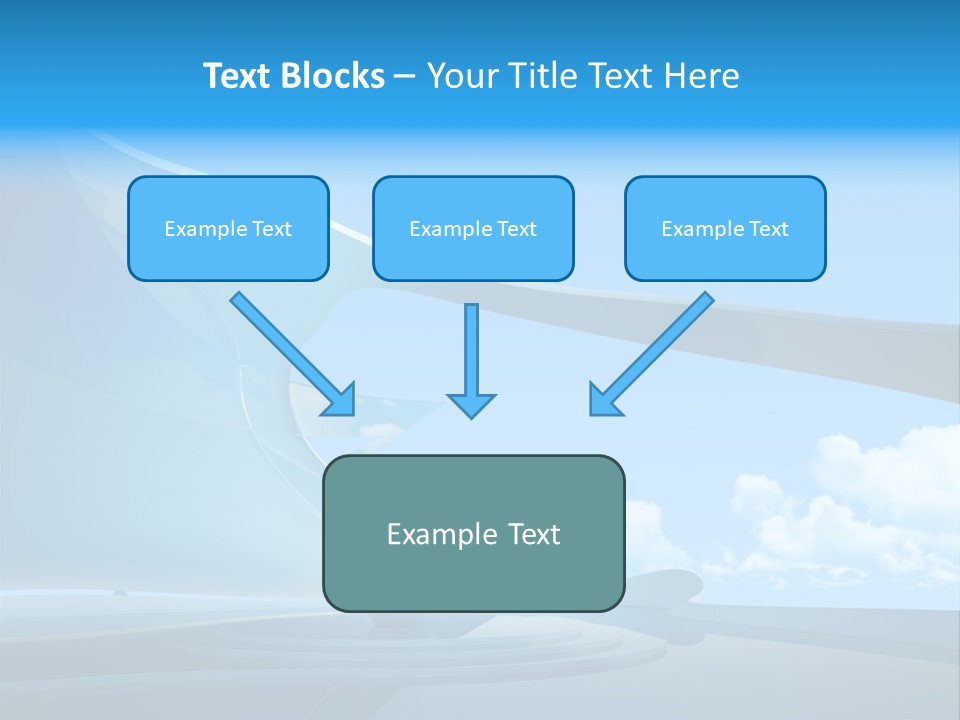 Text Blocks – Your Title Text Here

Example Text

Example Text

Example Text

Example Text